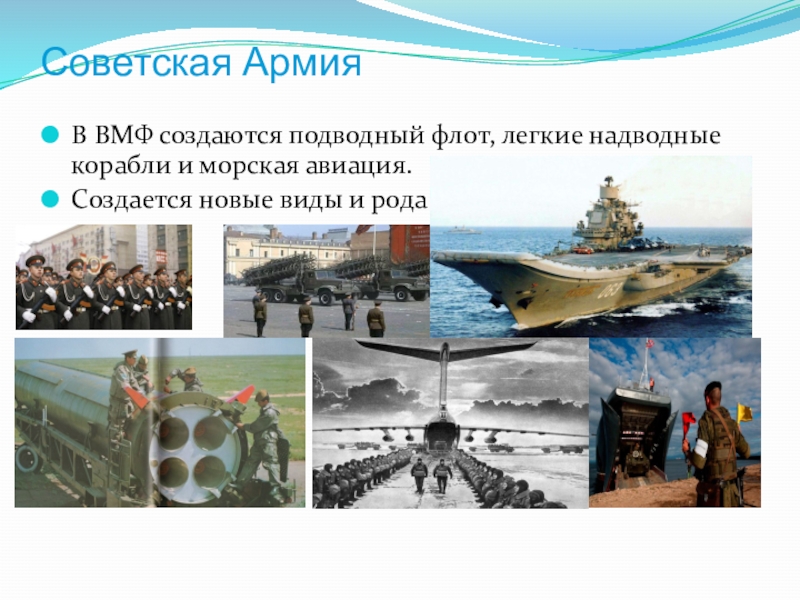 Советская Армия

В ВМФ создаются подводный флот, легкие надводные корабли и морская авиация.

Создается новые виды и рода